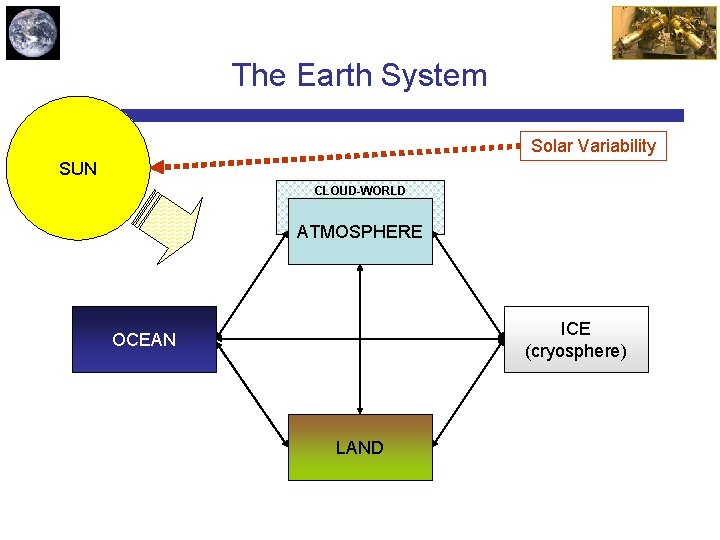 The Earth System

Solar Variability

SUN

CLOUD-WORLD

ATMOSPHERE

OCEAN

ICE
(cryosphere)

LAND